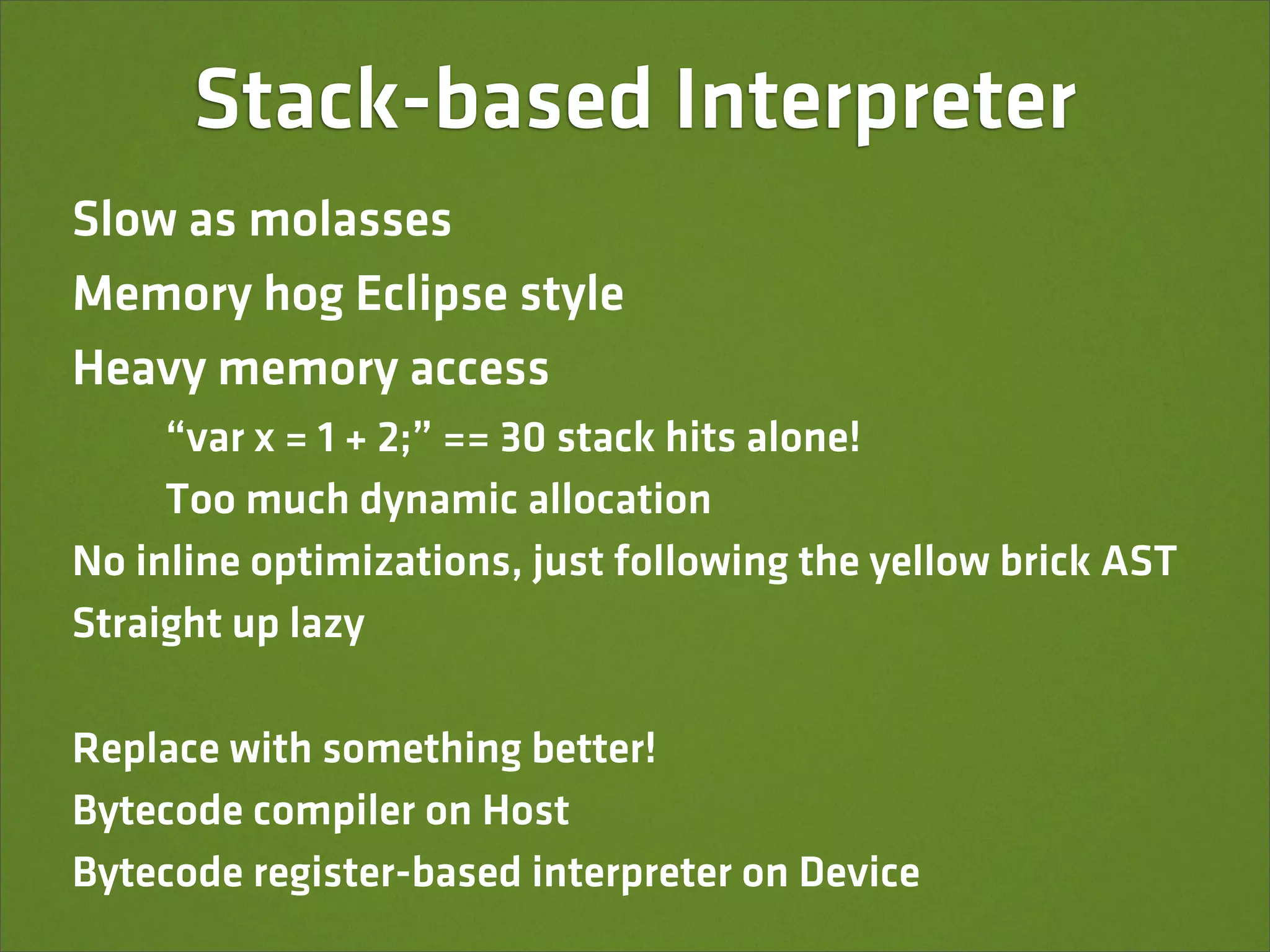 Stack-based Interpreter

Slow as molasses

Memory hog Eclipse style

Heavy memory access

“var x = 1 + 2;” == 30 stack hits alone!

Too much dynamic allocation

No inline optimizations, just following the yellow brick AST

Straight up lazy

Replace with something better!

Bytecode compiler on Host

Bytecode register-based interpreter on Device